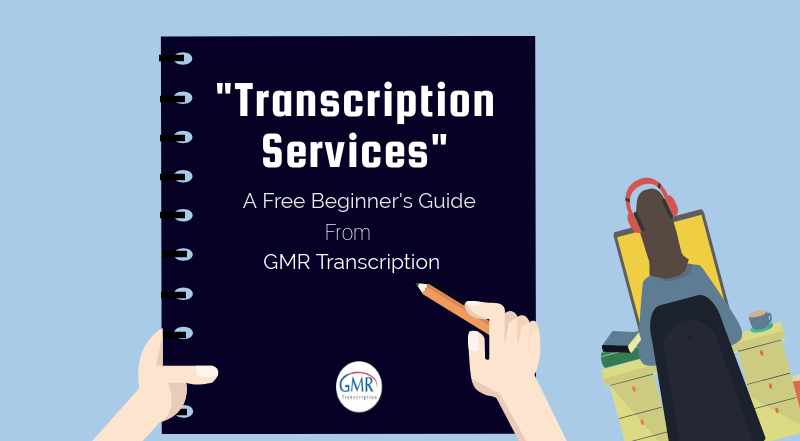 "Transcription Services"

A Free Beginner's Guide
From
GMR Transcription

GMR
Transcription